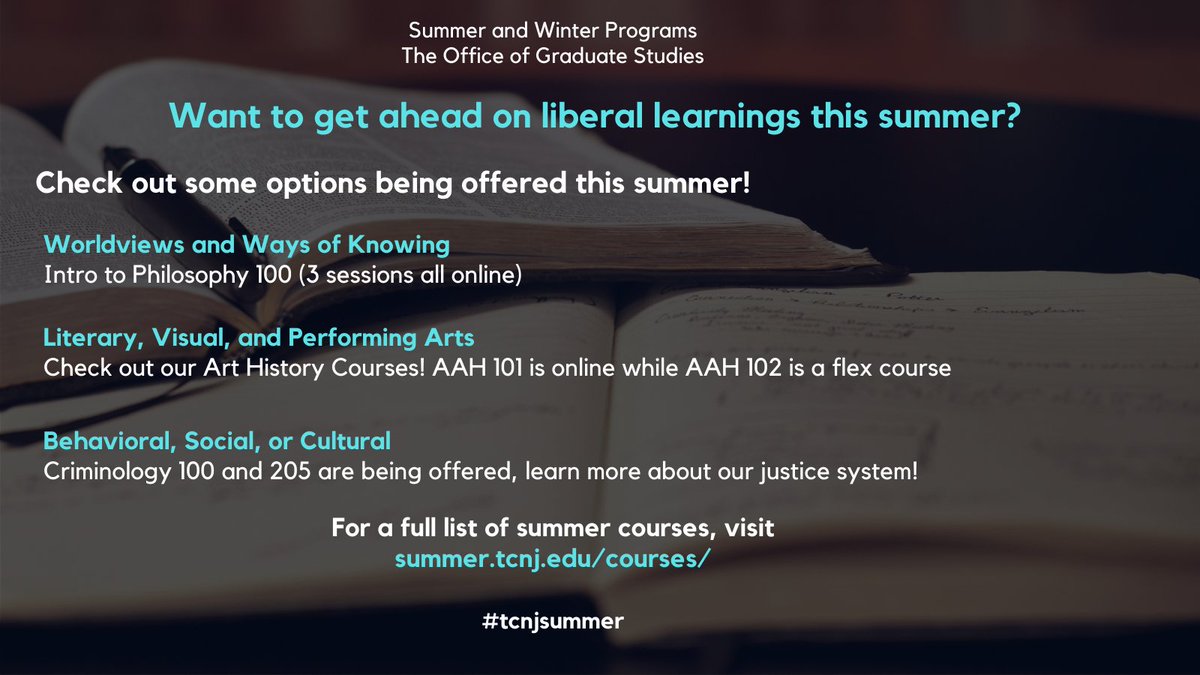 Summer and Winter Programs
The Office of Graduate Studies

Want to get ahead on liberal learnings this summer?

Check out some options being offered this summer!

Worldviews and Ways of Knowing
Intro to Philosophy 100 (3 sessions all online)

Literary, Visual, and Performing Arts
Check out our Art History Courses! AAH 101 is online while AAH 102 is a flex course

Behavioral, Social, or Cultural
Criminology 100 and 205 are being offered, learn more about our justice system!

For a full list of summer courses, visit
summer.tcnj.edu/courses/

#tcnjsummer